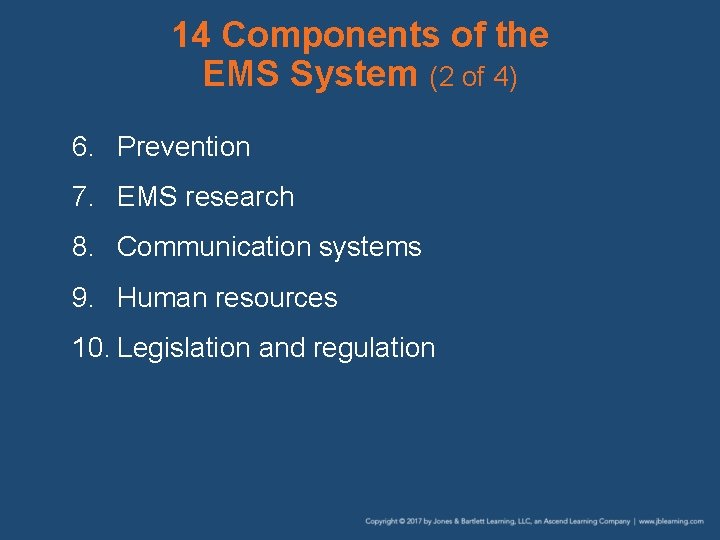 14 Components of the EMS System (2 of 4)

6. Prevention

7. EMS research

8. Communication systems

9. Human resources

10. Legislation and regulation

Copyright © 2017 by Jones & Bartlett Learning, LLC, an Ascend Learning Company | www.jblearning.com